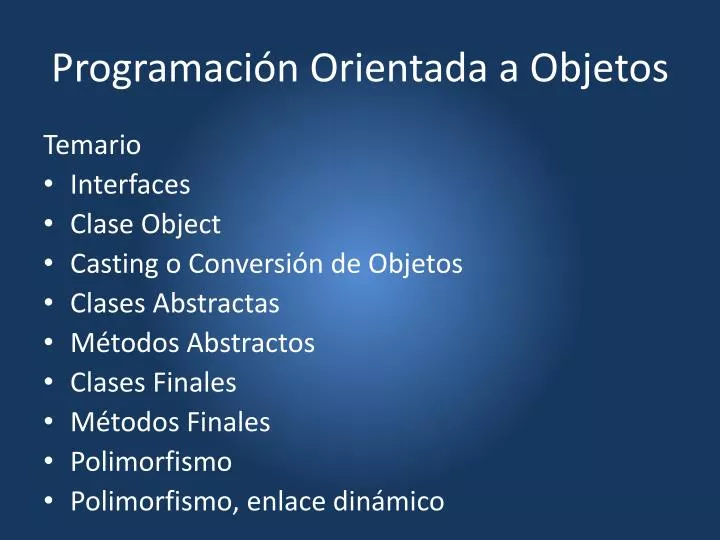 Programación Orientada a Objetos

Temario
• Interfaces
• Clase Object
• Casting o Conversión de Objetos
• Clases Abstractas
• Métodos Abstractos
• Clases Finales
• Métodos Finales
• Polimorfismo
• Polimorfismo, enlace dinámico